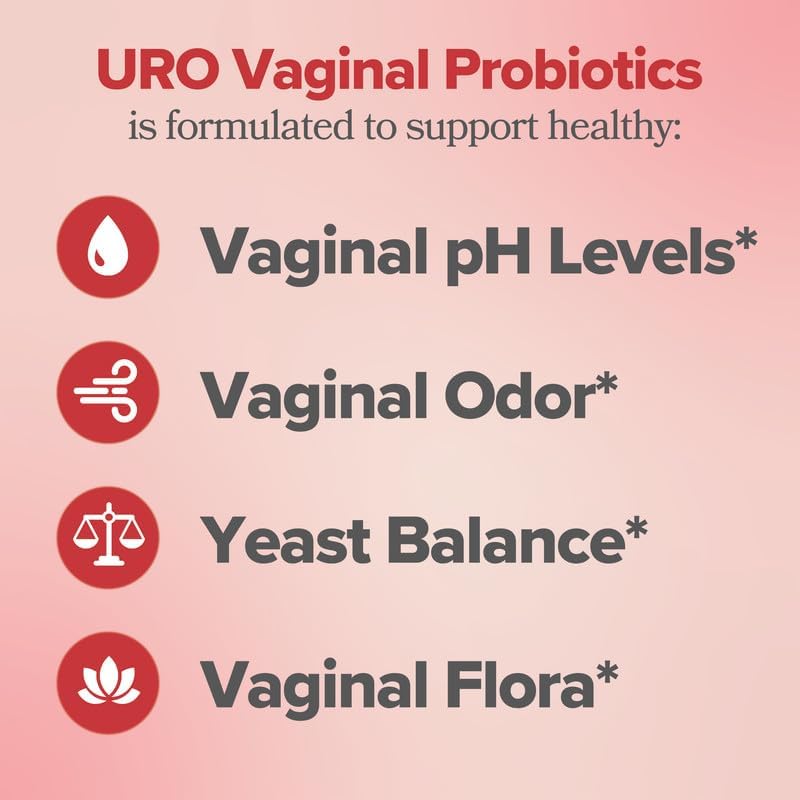 URO Vaginal Probiotics
is formulated to support healthy:

Vaginal pH Levels*

Vaginal Odor*

Yeast Balance*

Vaginal Flora*